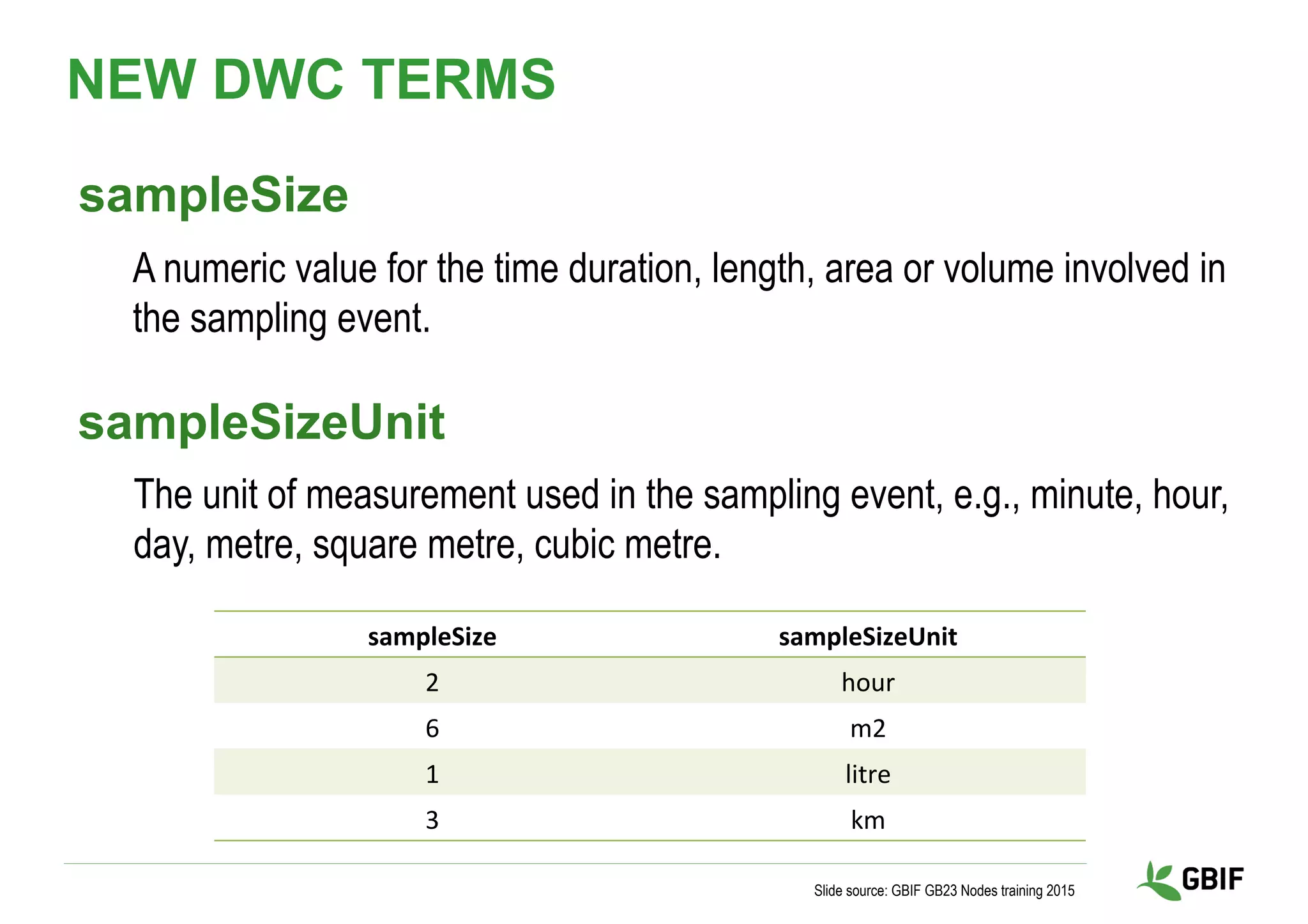 NEW DWC TERMS

sampleSize

A numeric value for the time duration, length, area or volume involved in the sampling event.

sampleSizeUnit

The unit of measurement used in the sampling event, e.g., minute, hour, day, metre, square metre, cubic metre.

| sampleSize | sampleSizeUnit |
|---|---|
| 2 | hour |
| 6 | m2 |
| 1 | litre |
| 3 | km |

Slide source: GBIF GB23 Nodes training 2015

GBIF